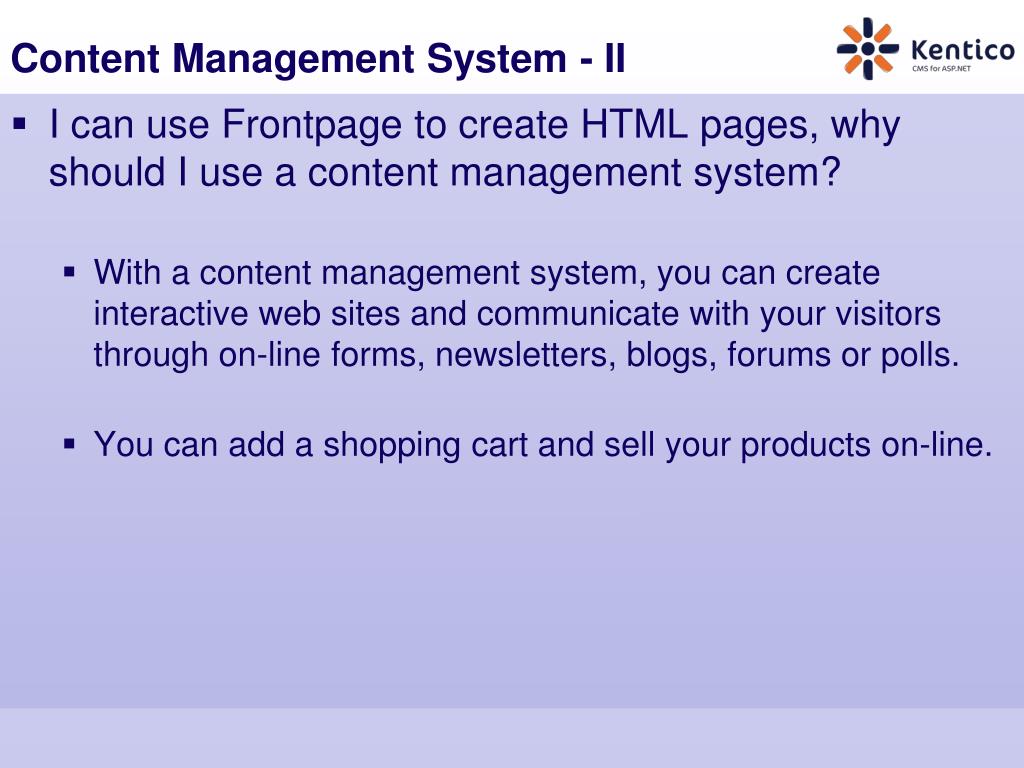 Content Management System - II

Kentico
CMS for ASP.NET

▪ I can use Frontpage to create HTML pages, why should I use a content management system?

▪ With a content management system, you can create interactive web sites and communicate with your visitors through on-line forms, newsletters, blogs, forums or polls.

▪ You can add a shopping cart and sell your products on-line.